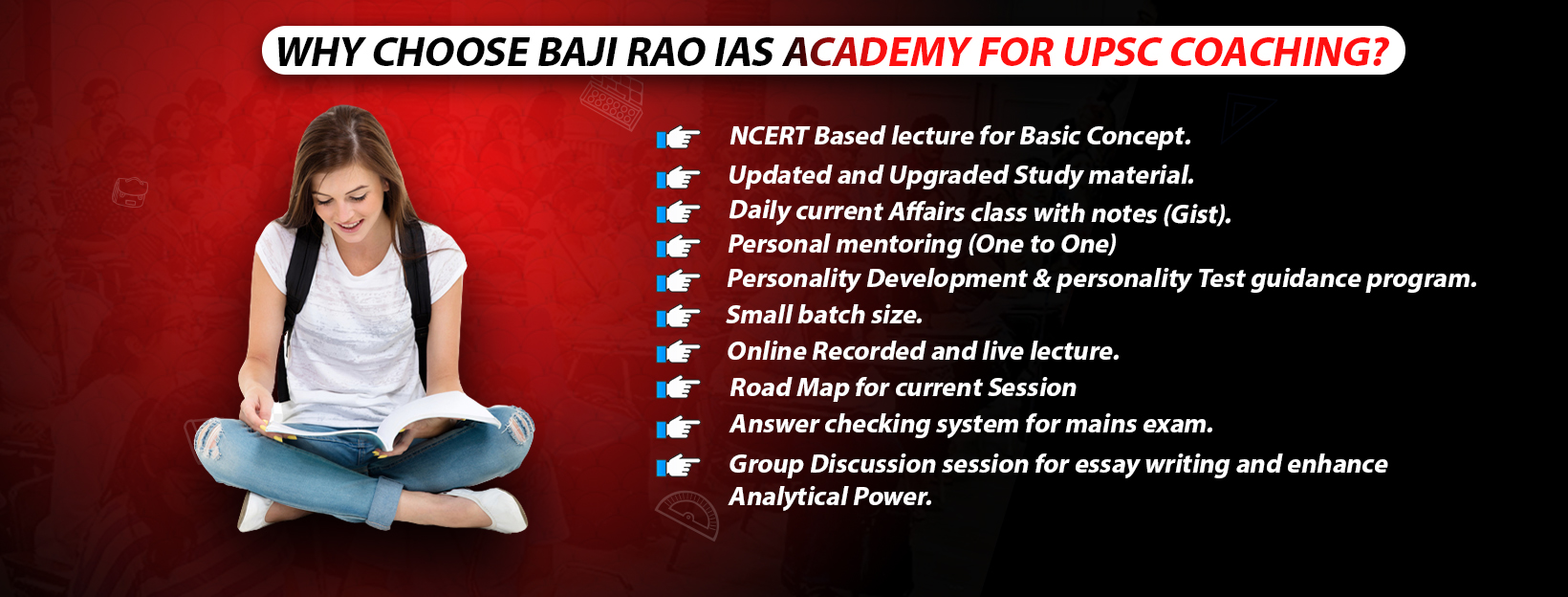 WHY CHOOSE BAJI RAO IAS ACADEMY FOR UPSC COACHING?

NCERT Based lecture for Basic Concept.

Updated and Upgraded Study material.

Daily current Affairs class with notes (Gist).

Personal mentoring (One to One)

Personality Development & personality Test guidance program.

Small batch size.

Online Recorded and live lecture.

Road Map for current Session

Answer checking system for mains exam.

Group Discussion session for essay writing and enhance Analytical Power.